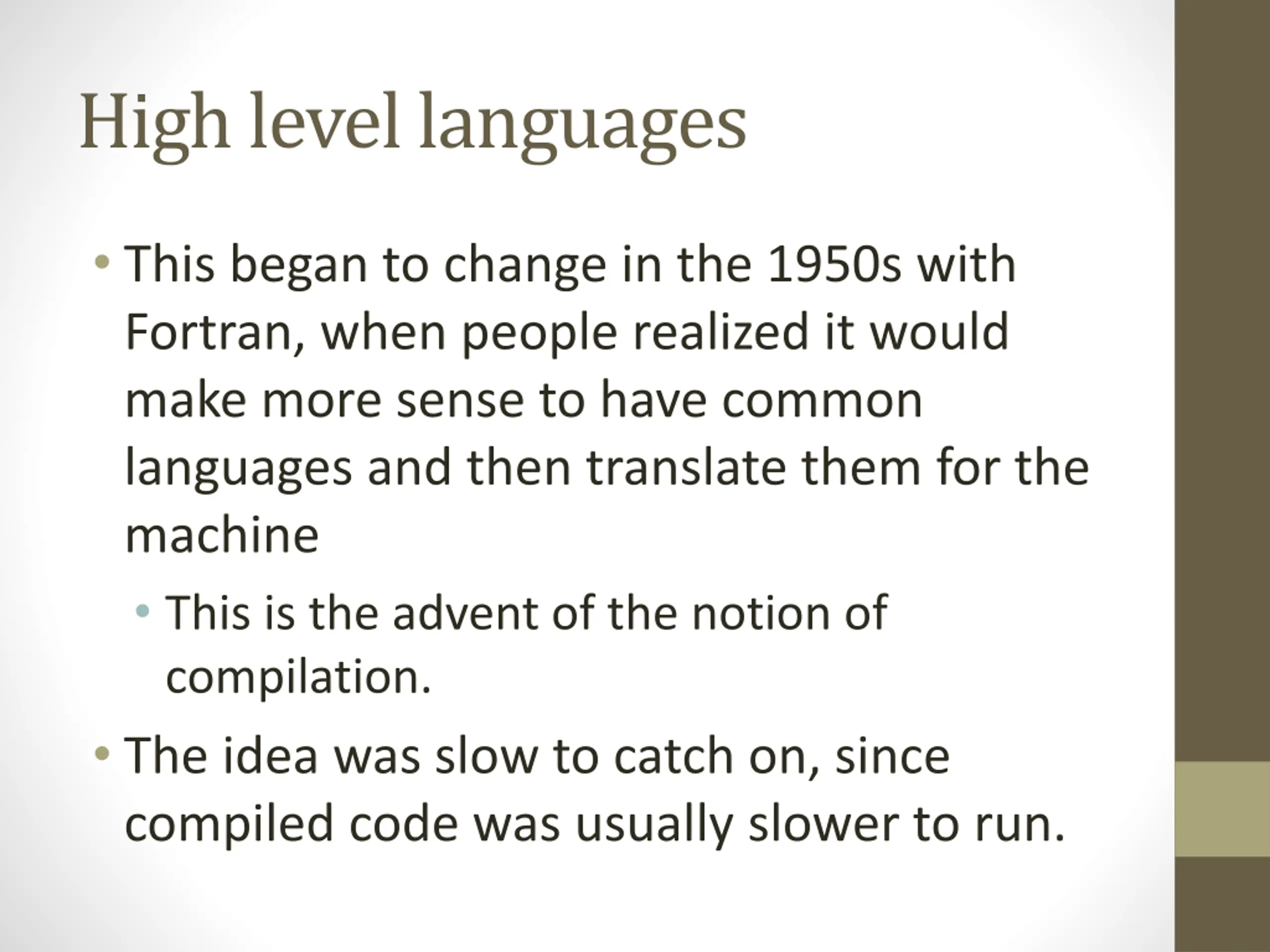 High level languages

• This began to change in the 1950s with Fortran, when people realized it would make more sense to have common languages and then translate them for the machine

• This is the advent of the notion of compilation.

• The idea was slow to catch on, since compiled code was usually slower to run.